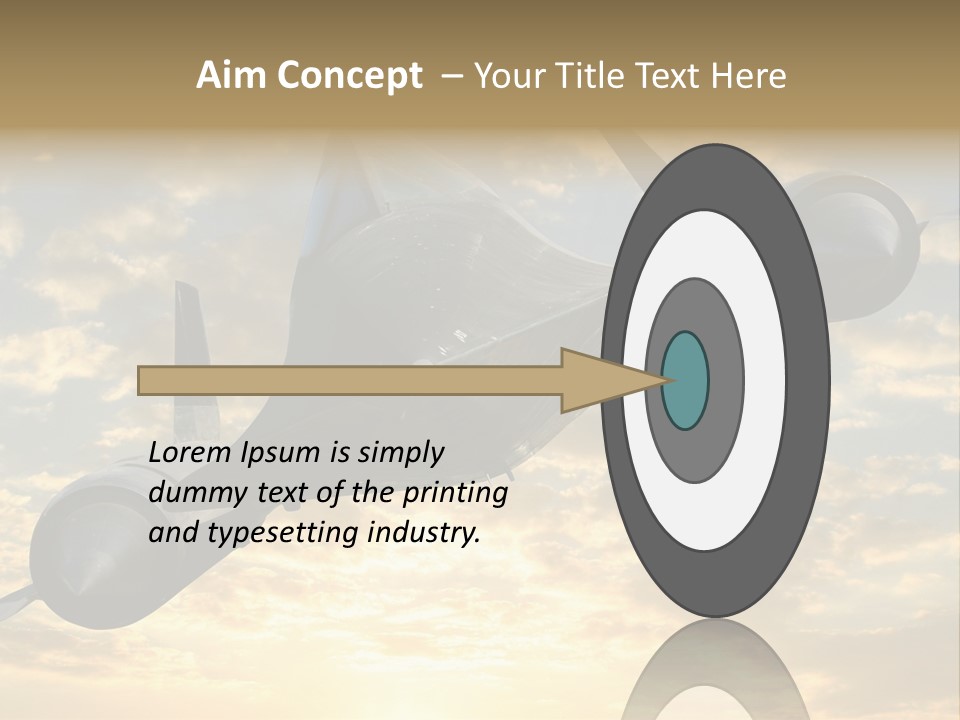 Aim Concept – Your Title Text Here

Lorem Ipsum is simply dummy text of the printing and typesetting industry.